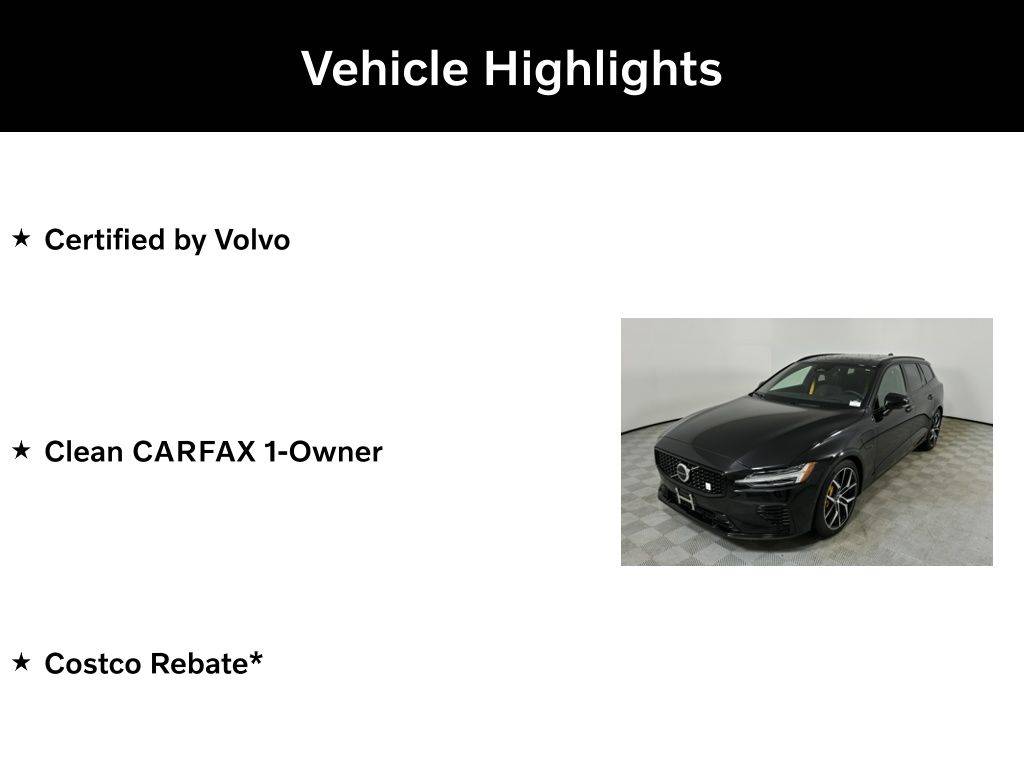 Vehicle Highlights

★ Certified by Volvo

★ Clean CARFAX 1-Owner

★ Costco Rebate*